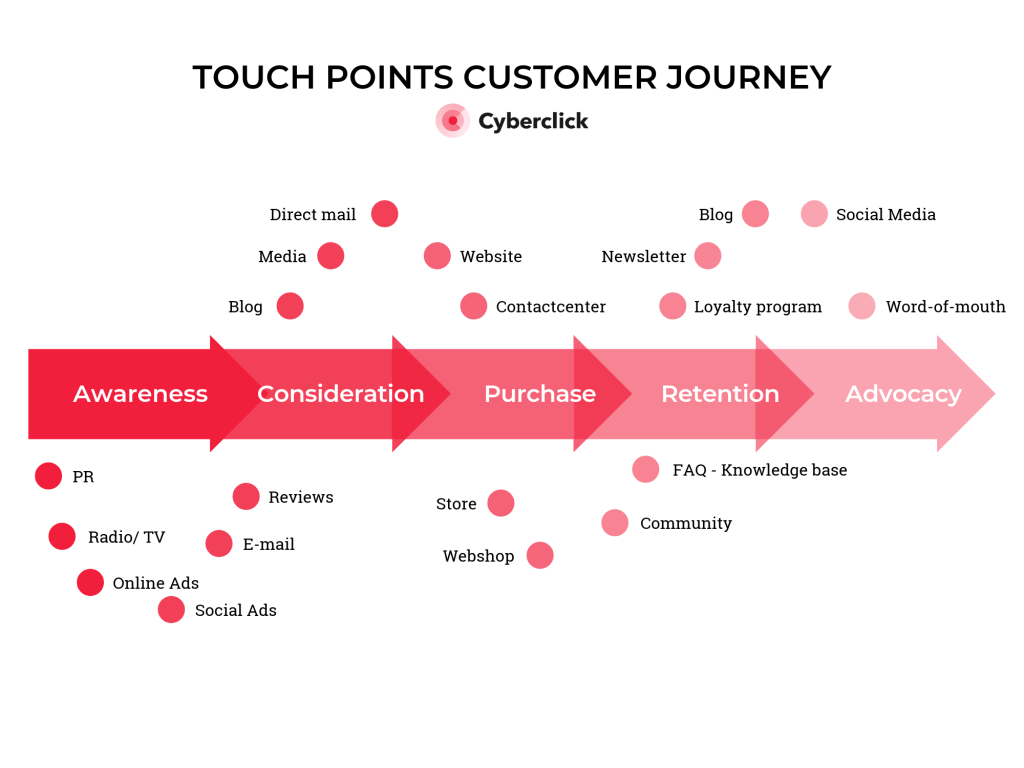 TOUCH POINTS CUSTOMER JOURNEY

Cyberclick

Direct mail

Media

Blog

Website

Contactcenter

Blog

Social Media

Newsletter

Loyalty program

Word-of-mouth

Awareness

Consideration

Purchase

Retention

Advocacy

PR

Radio/ TV

Online Ads

Social Ads

Reviews

E-mail

Store

Webshop

FAQ - Knowledge base

Community